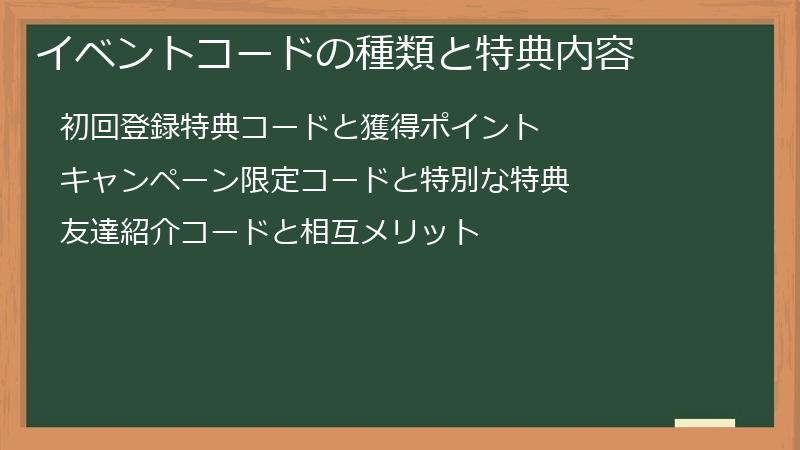 イベントコードの種類と特典内容

初回登録特典コードと獲得ポイント

キャンペーン限定コードと特別な特典

友達紹介コードと相互メリット